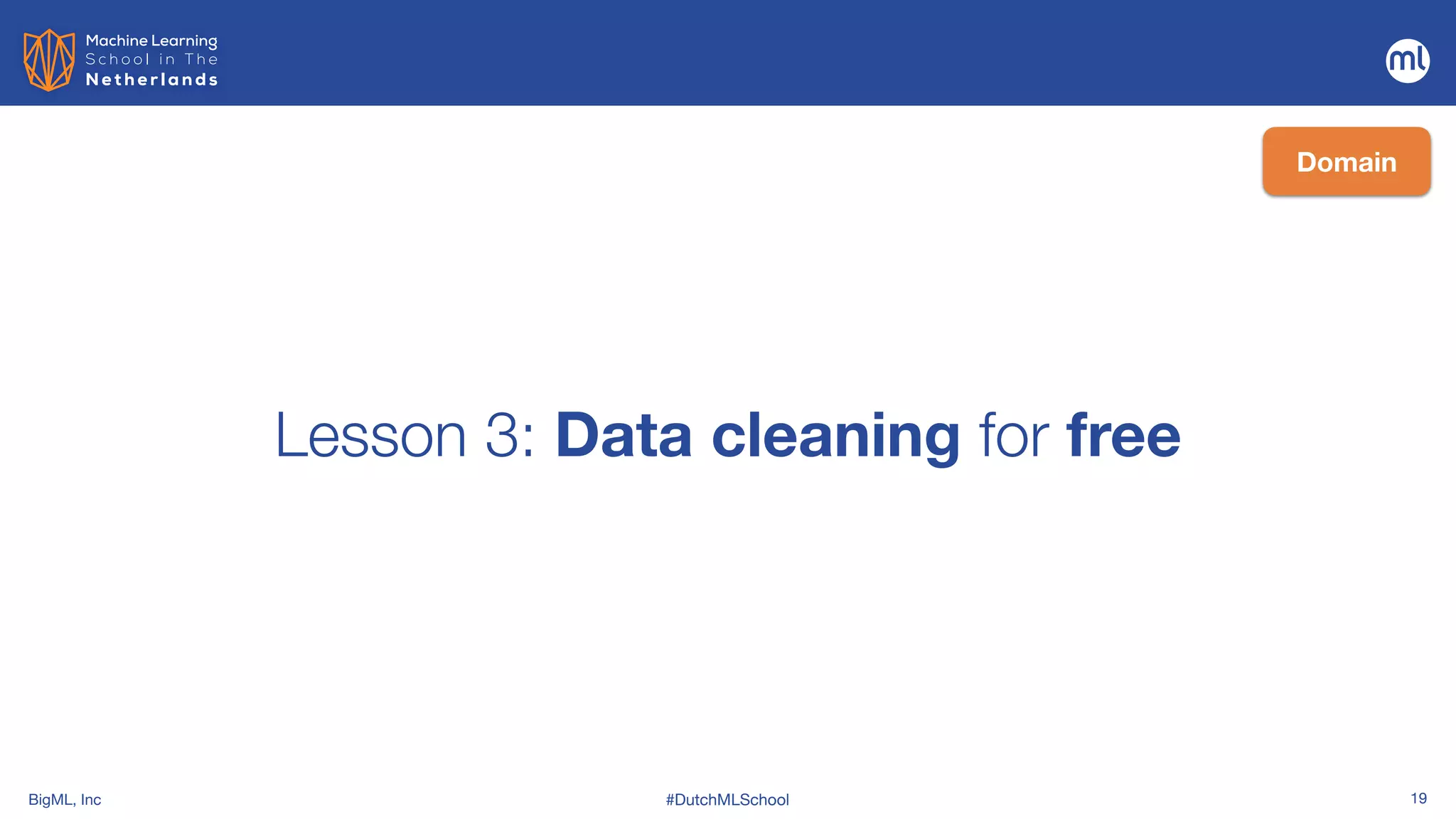 Machine Learning School in The Netherlands

ml

Domain

Lesson 3: Data cleaning for free

BigML, Inc

#DutchMLSchool

19